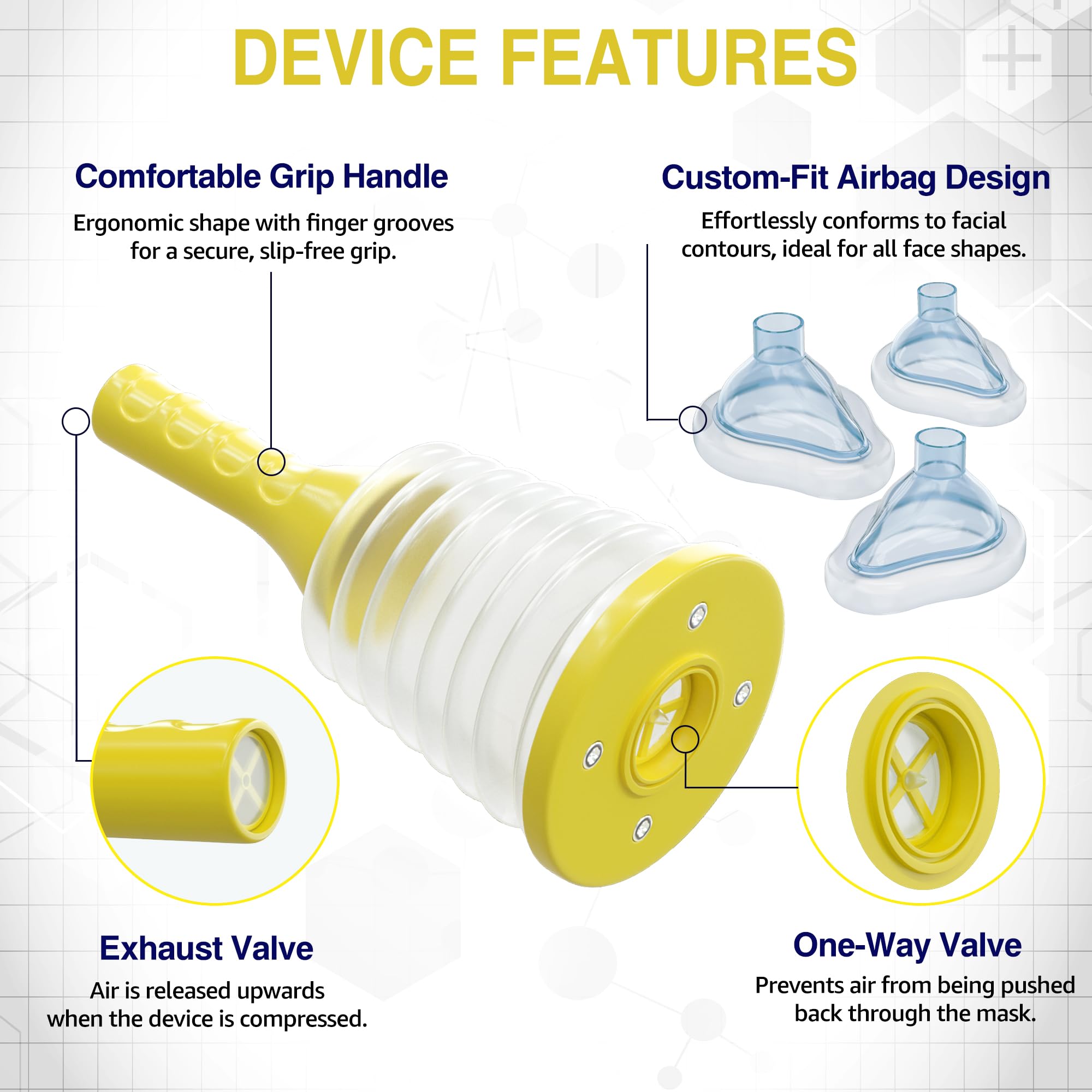 DEVICE FEATURES

Comfortable Grip Handle

Ergonomic shape with finger grooves for a secure, slip-free grip.

Custom-Fit Airbag Design

Effortlessly conforms to facial contours, ideal for all face shapes.

Exhaust Valve

Air is released upwards when the device is compressed.

One-Way Valve

Prevents air from being pushed back through the mask.